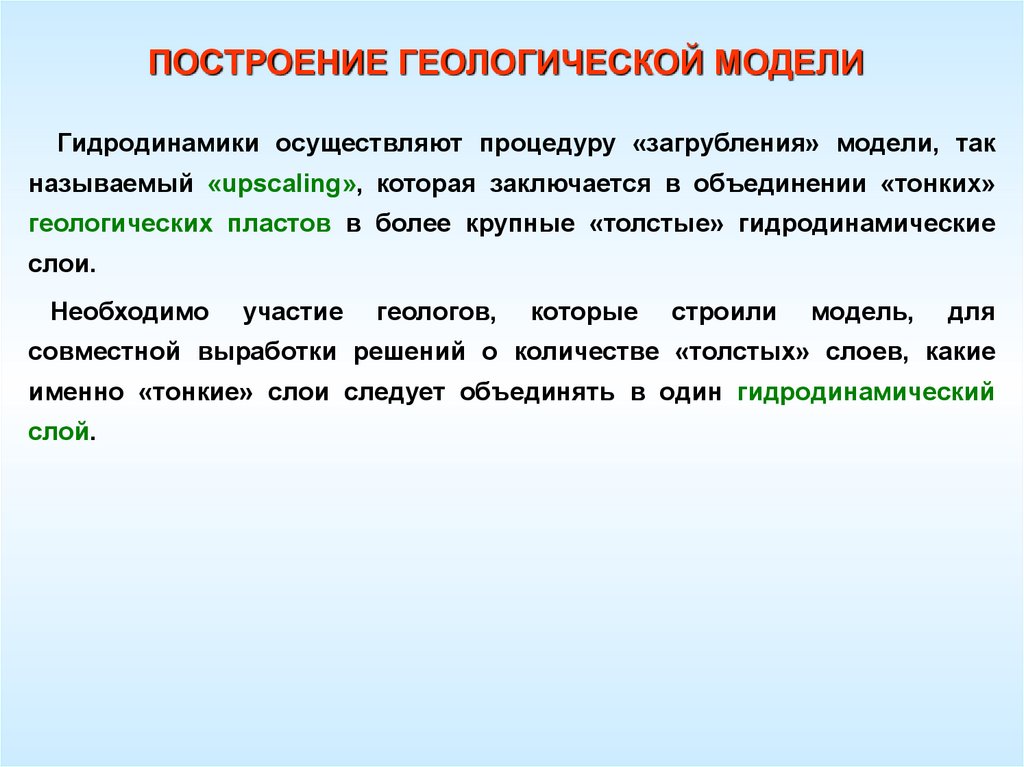 ПОСТРОЕНИЕ ГЕОЛОГИЧЕСКОЙ МОДЕЛИ

Гидродинамики осуществляют процедуру «загрубления» модели, так называемый «upscaling», которая заключается в объединении «тонких» геологических пластов в более крупные «толстые» гидродинамические слои.

Необходимо участие геологов, которые строили модель, для совместной выработки решений о количестве «толстых» слоев, какие именно «тонкие» слои следует объединять в один гидродинамический слой.